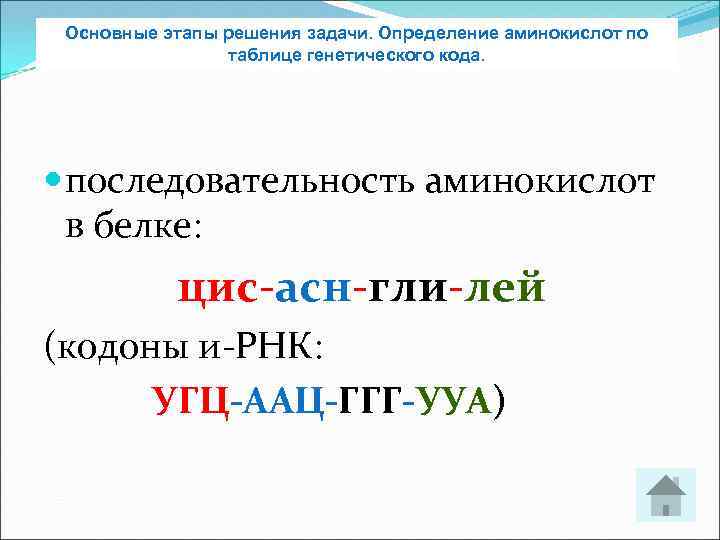 Основные этапы решения задачи. Определение аминокислот по таблице генетического кода.

последовательность аминокислот в белке:

цис-асн-гли-лей

(кодоны и-РНК:

УГЦ-ААЦ-ГГГ-УУА)